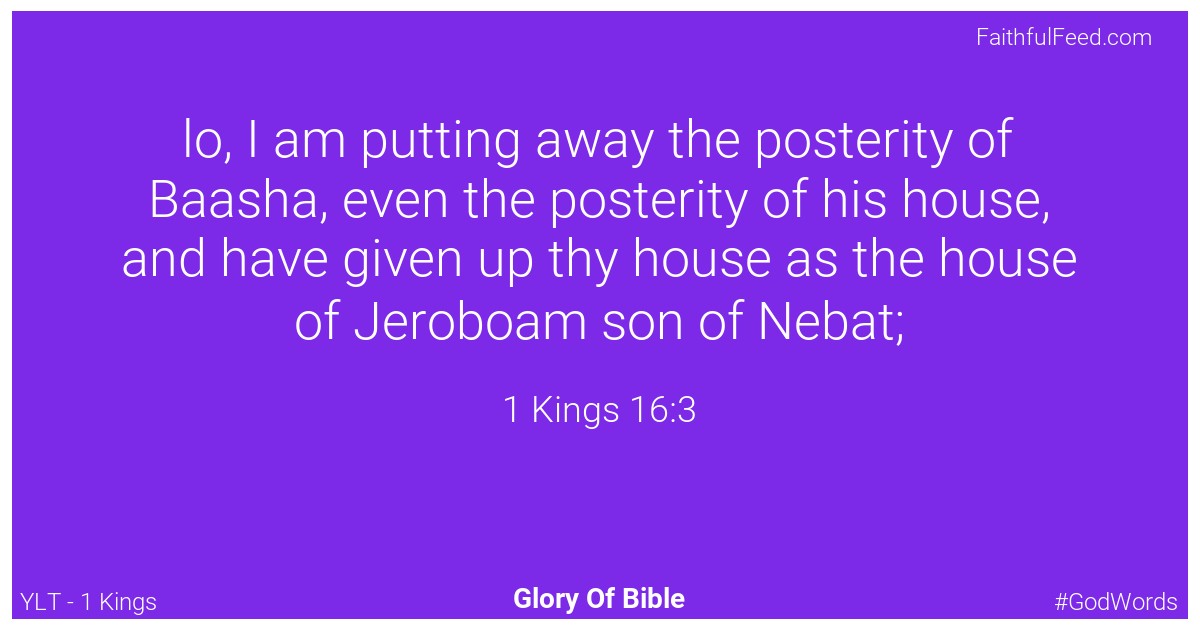 FaithfulFeed.com

lo, I am putting away the posterity of Baasha, even the posterity of his house, and have given up thy house as the house of Jeroboam son of Nebat;

1 Kings 16:3

YLT - 1 Kings

Glory Of Bible

#GodWords